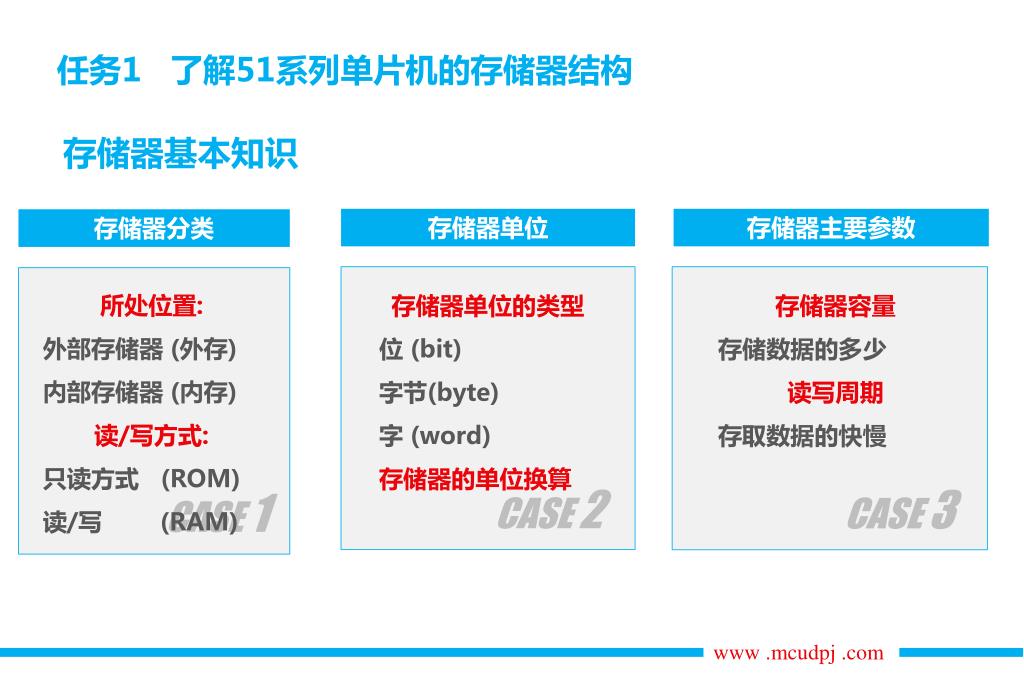 任务1　了解51系列单片机的存储器结构

存储器基本知识

存储器分类

所处位置:
外部存储器 (外存)
内部存储器 (内存)
读/写方式:
只读方式　(ROM)
读/写　　(RAM)
CASE 1

存储器单位

存储器单位的类型
位 (bit)
字节(byte)
字 (word)
存储器的单位换算
CASE 2

存储器主要参数

存储器容量
存储数据的多少
读写周期
存取数据的快慢
CASE 3

www .mcudpj .com